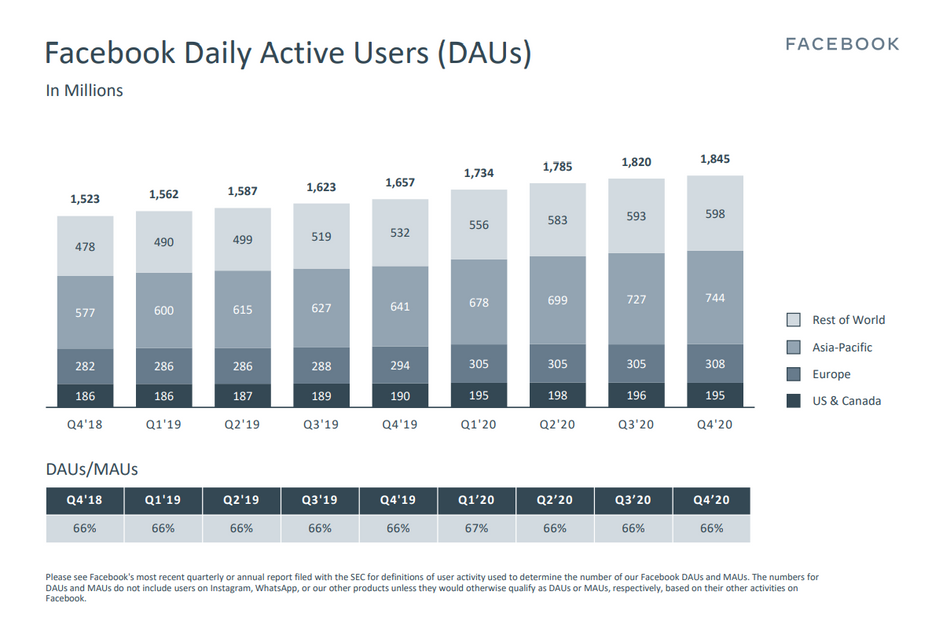 Facebook Daily Active Users (DAUs)

FACEBOOK

In Millions

| | Q4'18 | Q1'19 | Q2'19 | Q3'19 | Q4'19 | Q1'20 | Q2'20 | Q3'20 | Q4'20 |
|---|---|---|---|---|---|---|---|---|---|
| Total | 1,523 | 1,562 | 1,587 | 1,623 | 1,657 | 1,734 | 1,785 | 1,820 | 1,845 |
| Rest of World | 478 | 490 | 499 | 519 | 532 | 556 | 583 | 593 | 598 |
| Asia-Pacific | 577 | 600 | 615 | 627 | 641 | 678 | 699 | 727 | 744 |
| Europe | 282 | 286 | 286 | 288 | 294 | 305 | 305 | 305 | 308 |
| US & Canada | 186 | 186 | 187 | 189 | 190 | 195 | 198 | 196 | 195 |

Rest of World
Asia-Pacific
Europe
US & Canada

DAUs/MAUs

| Q4'18 | Q1'19 | Q2'19 | Q3'19 | Q4'19 | Q1'20 | Q2'20 | Q3'20 | Q4'20 |
|---|---|---|---|---|---|---|---|---|
| 66% | 66% | 66% | 66% | 66% | 67% | 66% | 66% | 66% |

Please see Facebook's most recent quarterly or annual report filed with the SEC for definitions of user activity used to determine the number of our Facebook DAUs and MAUs. The numbers for DAUs and MAUs do not include users on Instagram, WhatsApp, or our other products unless they would otherwise qualify as DAUs or MAUs, respectively, based on their other activities on Facebook.